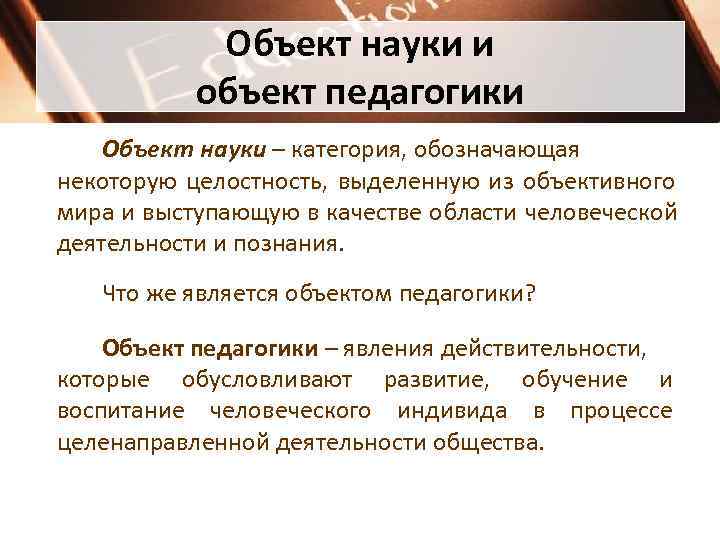 Объект науки и объект педагогики

Объект науки – категория, обозначающая некоторую целостность, выделенную из объективного мира и выступающую в качестве области человеческой деятельности и познания.

Что же является объектом педагогики?

Объект педагогики – явления действительности, которые обусловливают развитие, обучение и воспитание человеческого индивида в процессе целенаправленной деятельности общества.